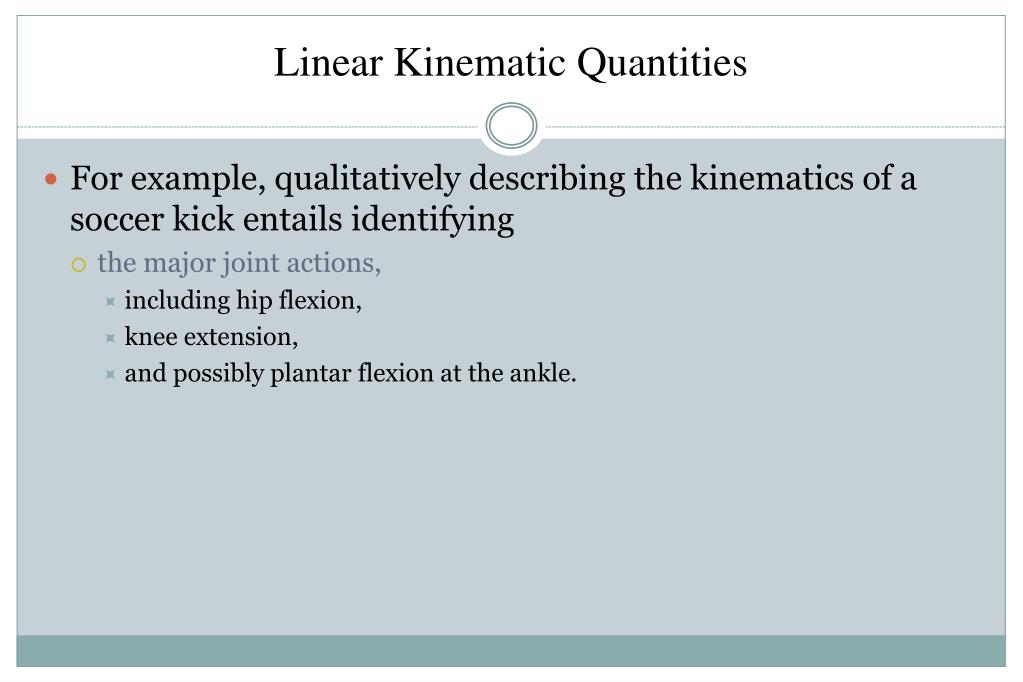 Linear Kinematic Quantities

For example, qualitatively describing the kinematics of a soccer kick entails identifying

the major joint actions,

including hip flexion,

knee extension,

and possibly plantar flexion at the ankle.